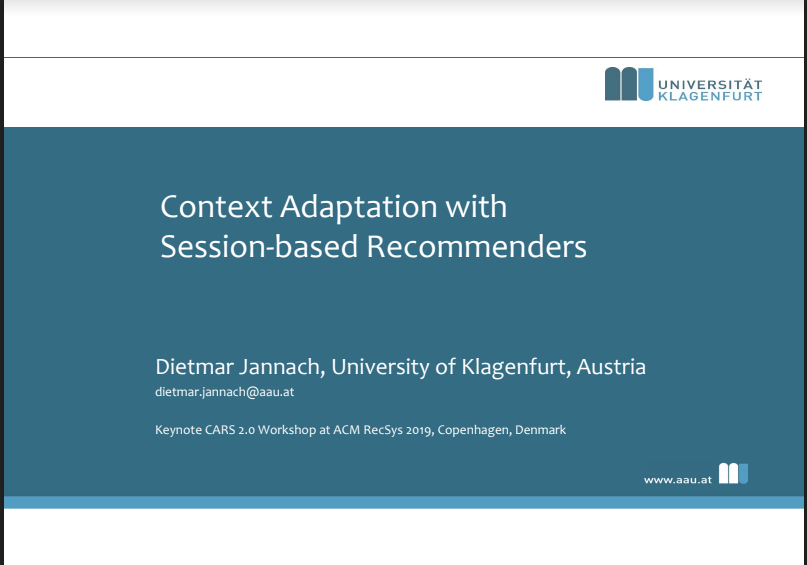 UNIVERSITÄT KLAGENFURT

Context Adaptation with Session-based Recommenders

Dietmar Jannach, University of Klagenfurt, Austria

dietmar.jannach@aau.at

Keynote CARS 2.0 Workshop at ACM RecSys 2019, Copenhagen, Denmark

www.aau.at